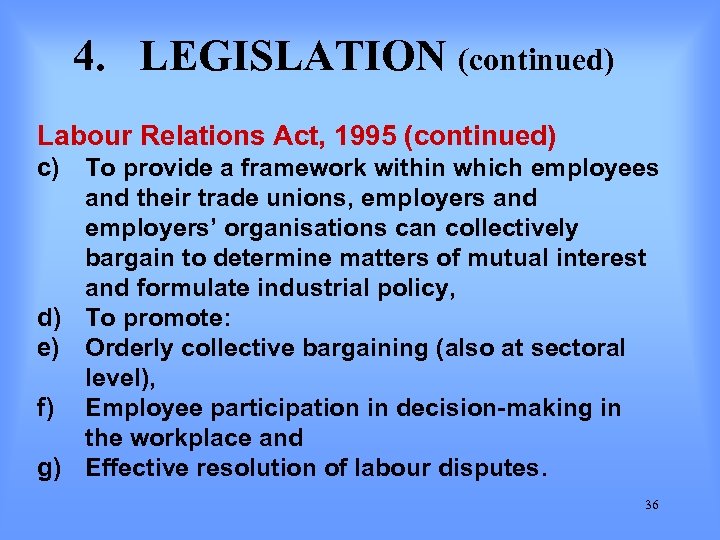 4. LEGISLATION (continued)

Labour Relations Act, 1995 (continued)

c) To provide a framework within which employees and their trade unions, employers and employers' organisations can collectively bargain to determine matters of mutual interest and formulate industrial policy,

d) To promote:

e) Orderly collective bargaining (also at sectoral level),

f) Employee participation in decision-making in the workplace and

g) Effective resolution of labour disputes.

36